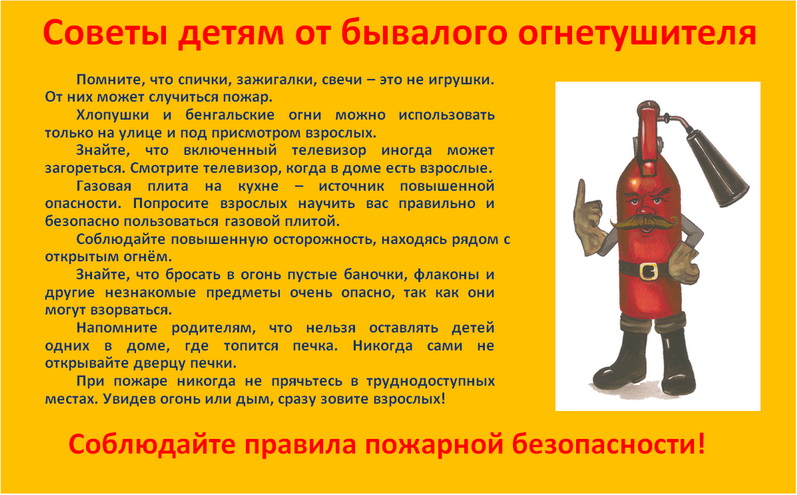 Советы детям от бывалого огнетушителя

Помните, что спички, зажигалки, свечи – это не игрушки. От них может случиться пожар.

Хлопушки и бенгальские огни можно использовать только на улице и под присмотром взрослых.

Знайте, что включенный телевизор иногда может загореться. Смотрите телевизор, когда в доме есть взрослые.

Газовая плита на кухне – источник повышенной опасности. Попросите взрослых научить вас правильно и безопасно пользоваться газовой плитой.

Соблюдайте повышенную осторожность, находясь рядом с открытым огнём.

Знайте, что бросать в огонь пустые баночки, флаконы и другие незнакомые предметы очень опасно, так как они могут взорваться.

Напомните родителям, что нельзя оставлять детей одних в доме, где топится печка. Никогда сами не открывайте дверцу печки.

При пожаре никогда не прячьтесь в труднодоступных местах. Увидев огонь или дым, сразу зовите взрослых!

Соблюдайте правила пожарной безопасности!